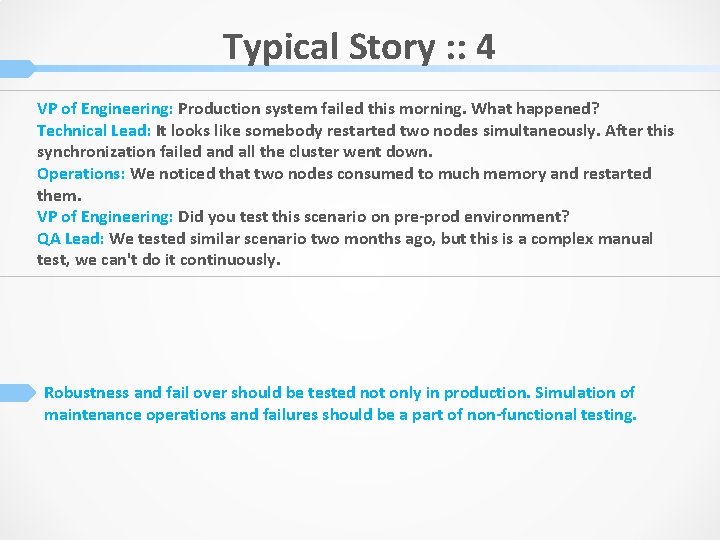 Typical Story :: 4

VP of Engineering: Production system failed this morning. What happened?
Technical Lead: It looks like somebody restarted two nodes simultaneously. After this synchronization failed and all the cluster went down.
Operations: We noticed that two nodes consumed to much memory and restarted them.
VP of Engineering: Did you test this scenario on pre-prod environment?
QA Lead: We tested similar scenario two months ago, but this is a complex manual test, we can't do it continuously.

Robustness and fail over should be tested not only in production. Simulation of maintenance operations and failures should be a part of non-functional testing.